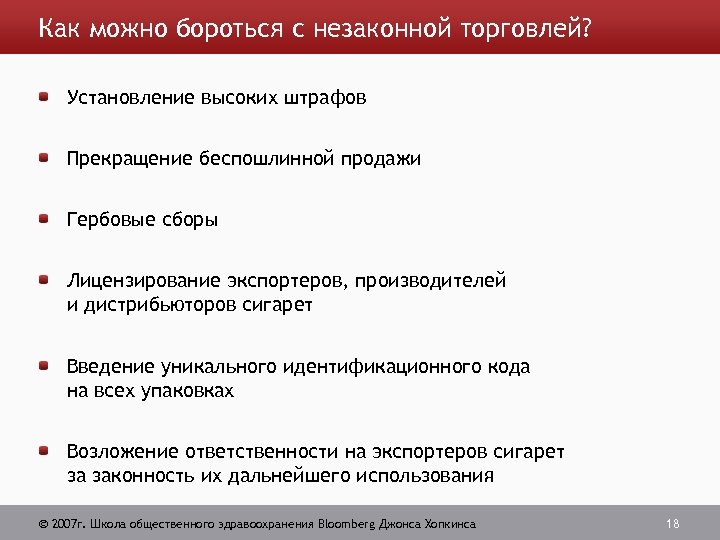 Как можно бороться с незаконной торговлей?

Установление высоких штрафов

Прекращение беспошлинной продажи

Гербовые сборы

Лицензирование экспортеров, производителей и дистрибьюторов сигарет

Введение уникального идентификационного кода на всех упаковках

Возложение ответственности на экспортеров сигарет за законность их дальнейшего использования

© 2007г. Школа общественного здравоохранения Bloomberg Джонса Хопкинса

18